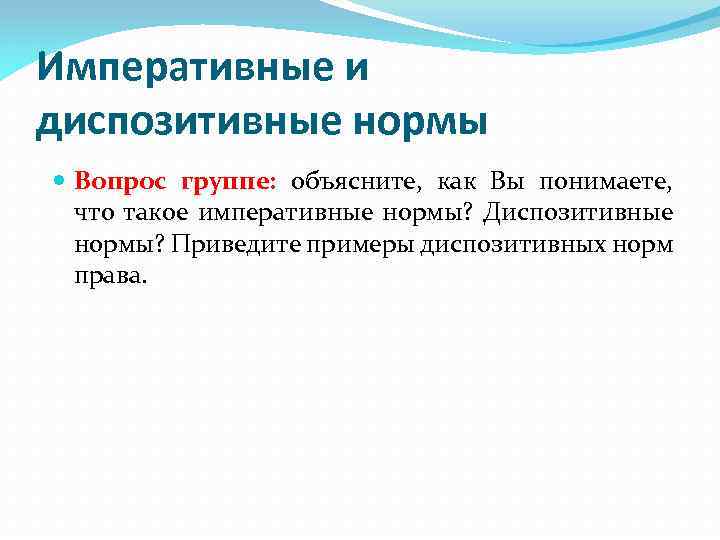 Императивные и диспозитивные нормы

Вопрос группе: объясните, как Вы понимаете, что такое императивные нормы? Диспозитивные нормы? Приведите примеры диспозитивных норм права.